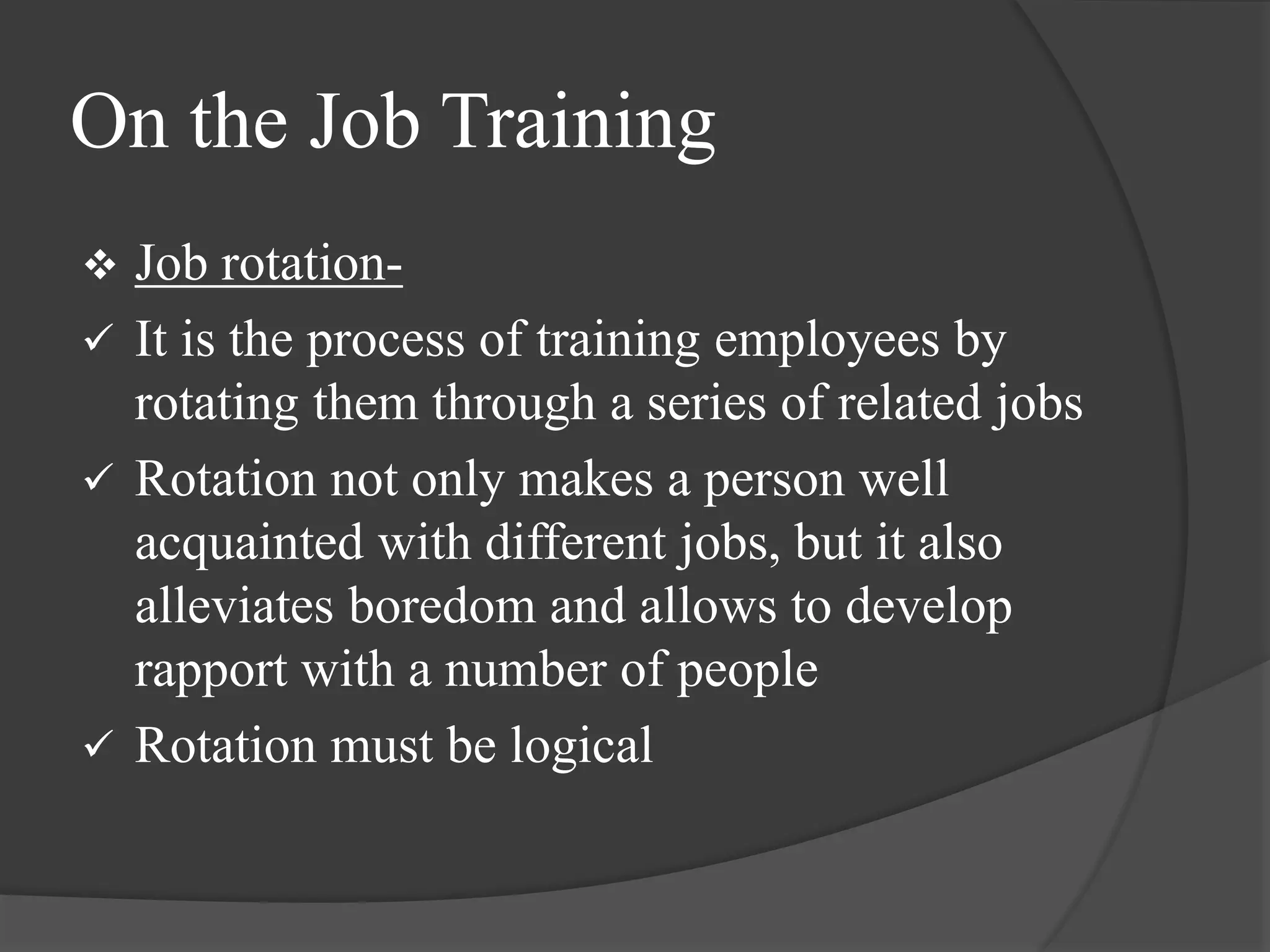 On the Job Training

❖ Job rotation-

✓ It is the process of training employees by rotating them through a series of related jobs

✓ Rotation not only makes a person well acquainted with different jobs, but it also alleviates boredom and allows to develop rapport with a number of people

✓ Rotation must be logical